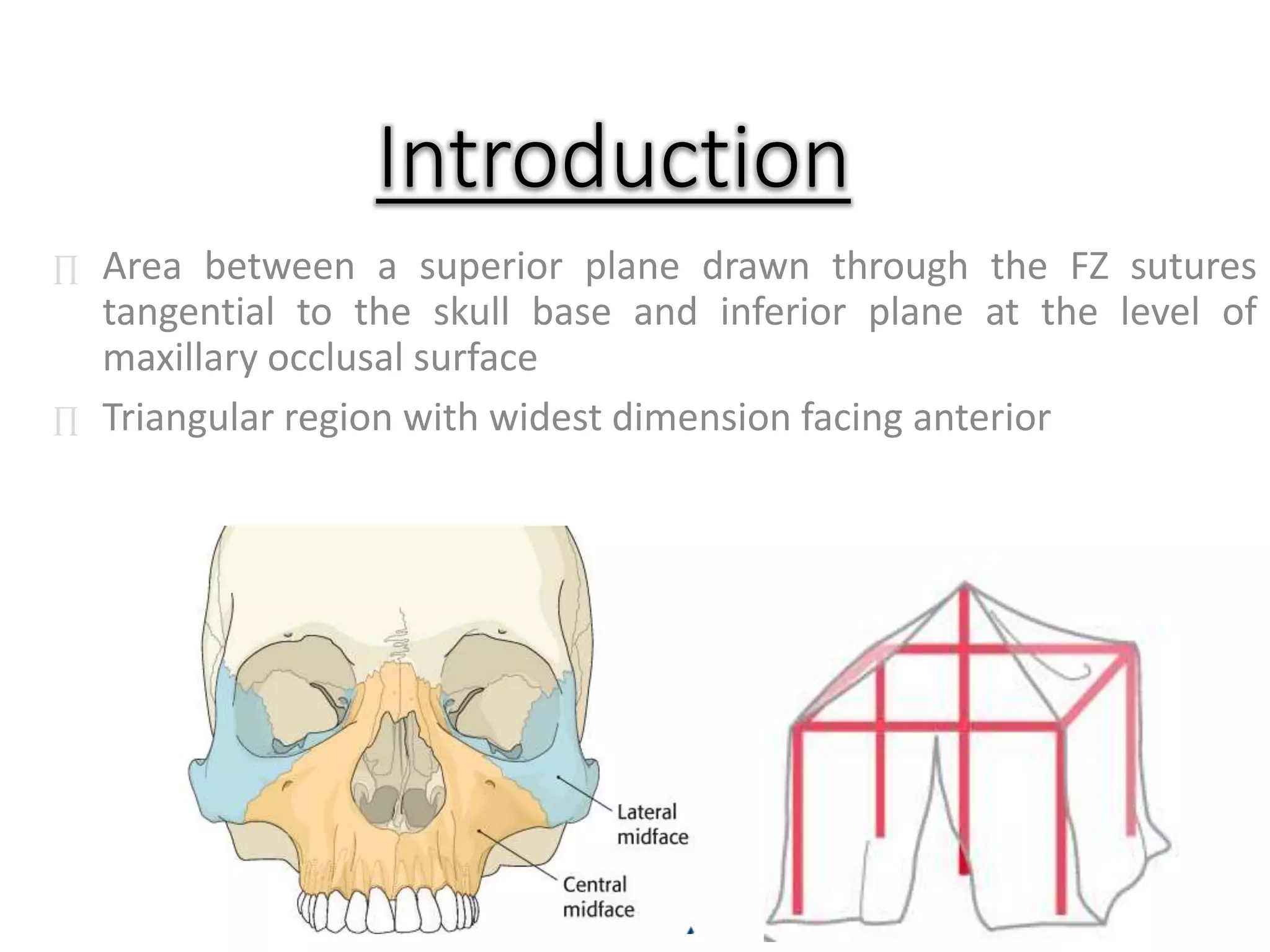 Introduction

 Area between a superior plane drawn through the FZ sutures tangential to the skull base and inferior plane at the level of maxillary occlusal surface

 Triangular region with widest dimension facing anterior

Lateral midface

Central midface